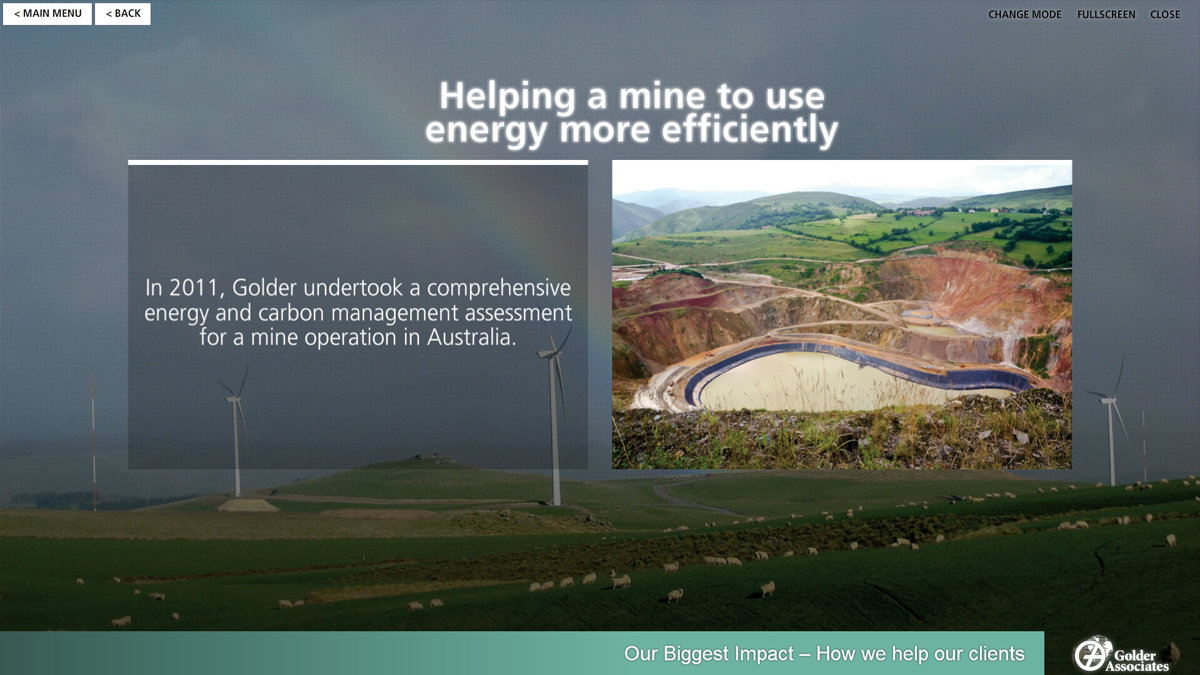 < MAIN MENU
< BACK
CHANGE MODE
FULLSCREEN
CLOSE

Helping a mine to use energy more efficiently

In 2011, Golder undertook a comprehensive energy and carbon management assessment for a mine operation in Australia.

Our Biggest Impact – How we help our clients

Golder Associates